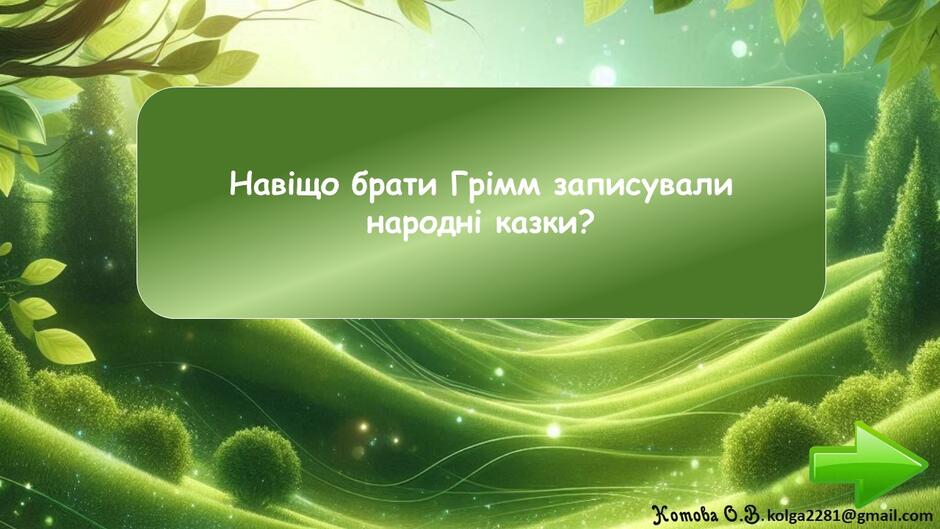 Навіщо брати Грімм записували народні казки?

Котова О.В. kolga2281@gmail.com